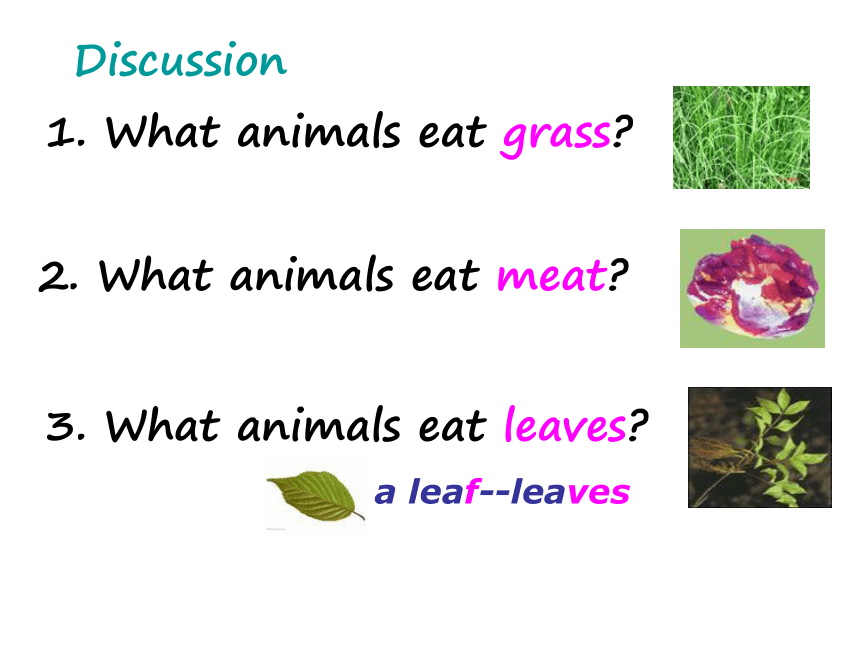 Discussion

1. What animals eat grass?

2. What animals eat meat?

3. What animals eat leaves?

a leaf--leaves